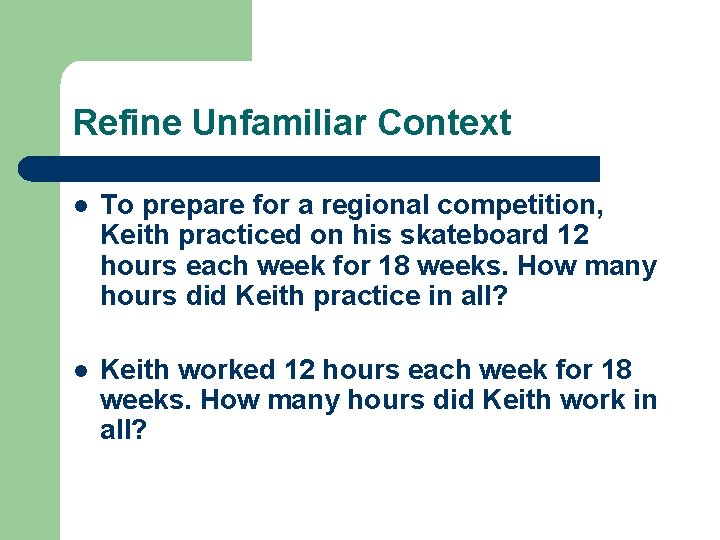 Refine Unfamiliar Context

- To prepare for a regional competition, Keith practiced on his skateboard 12 hours each week for 18 weeks. How many hours did Keith practice in all?

- Keith worked 12 hours each week for 18 weeks. How many hours did Keith work in all?